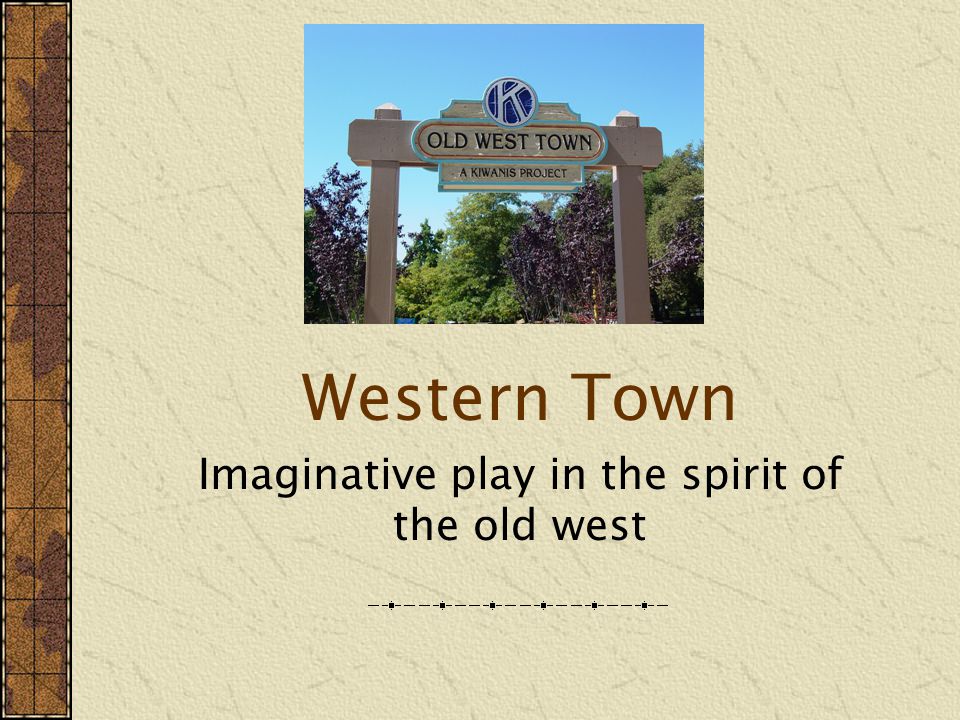 K
OLD WEST TOWN
A KIWANIS PROJECT

Western Town

Imaginative play in the spirit of the old west